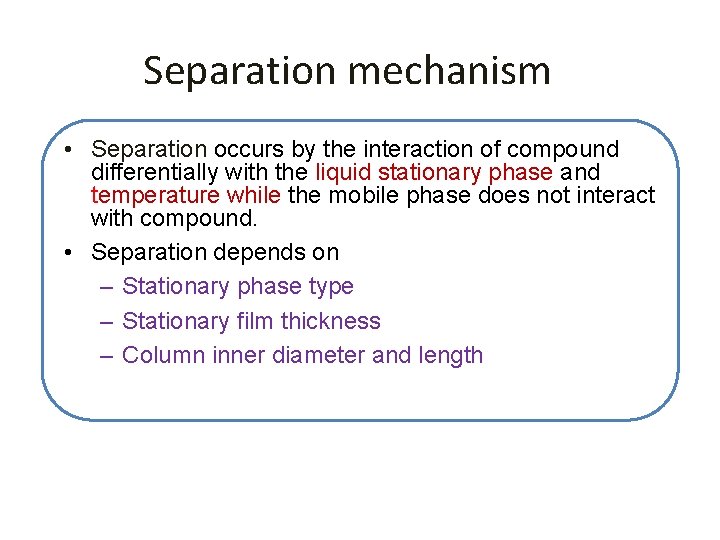 Separation mechanism

• Separation occurs by the interaction of compound differentially with the liquid stationary phase and temperature while the mobile phase does not interact with compound.

• Separation depends on
– Stationary phase type
– Stationary film thickness
– Column inner diameter and length